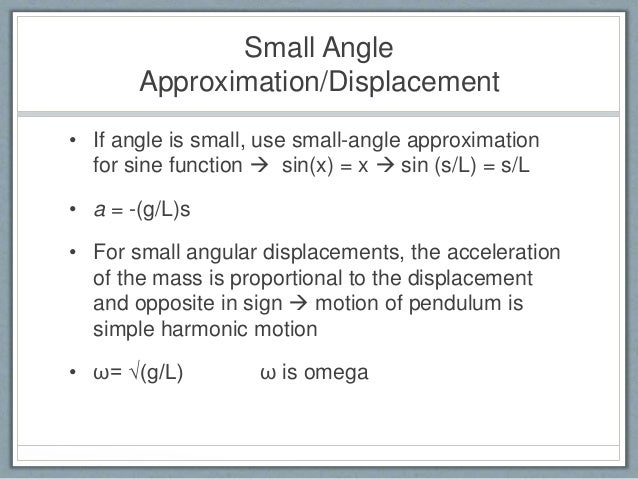 Small Angle Approximation/Displacement

• If angle is small, use small-angle approximation for sine function → sin(x) = x → sin (s/L) = s/L

• $a$ = -(g/L)s

• For small angular displacements, the acceleration of the mass is proportional to the displacement and opposite in sign → motion of pendulum is simple harmonic motion

• ω= √(g/L)   ω is omega